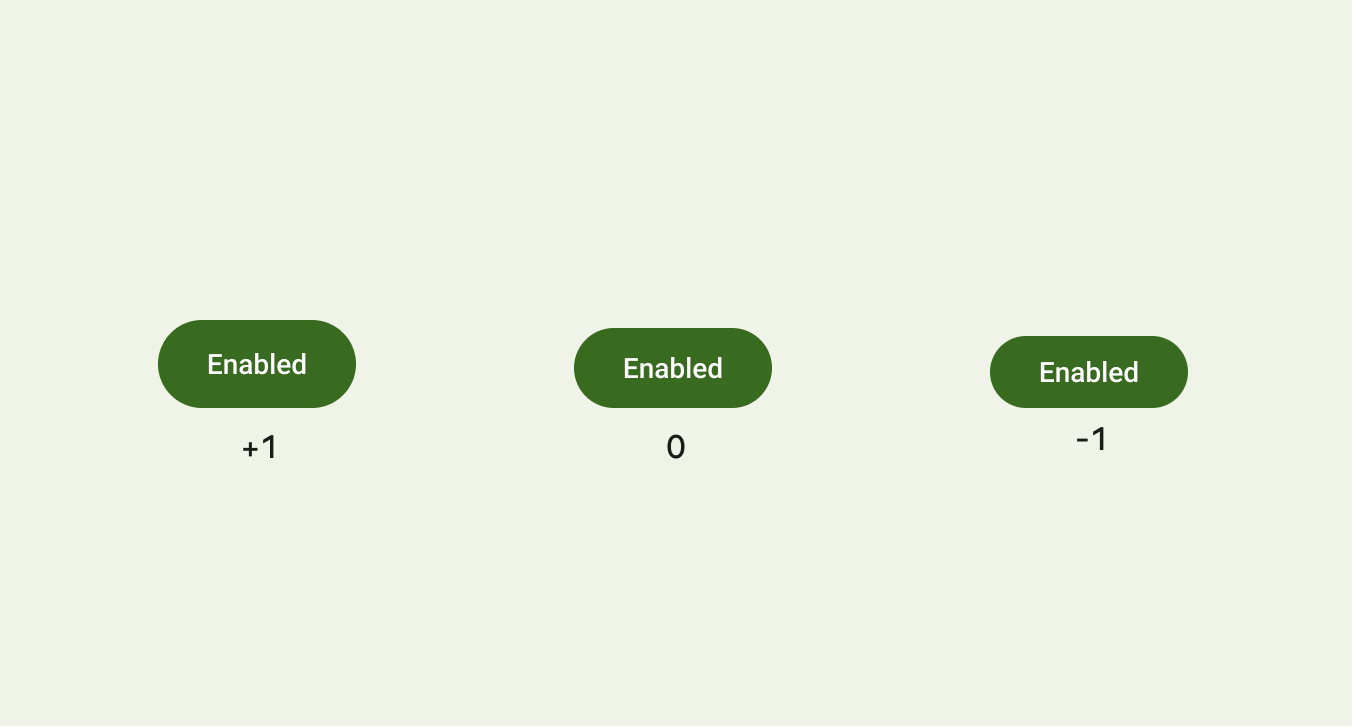 Enabled
+1

Enabled
0

Enabled
-1